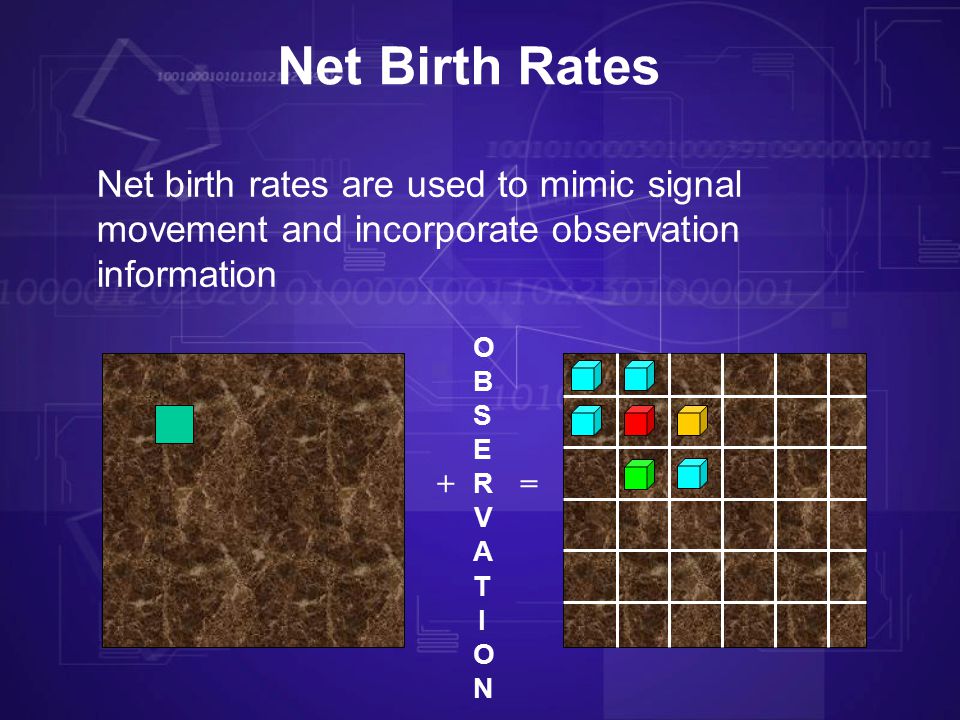 Net Birth Rates

Net birth rates are used to mimic signal movement and incorporate observation information

+ OBSERVATION =